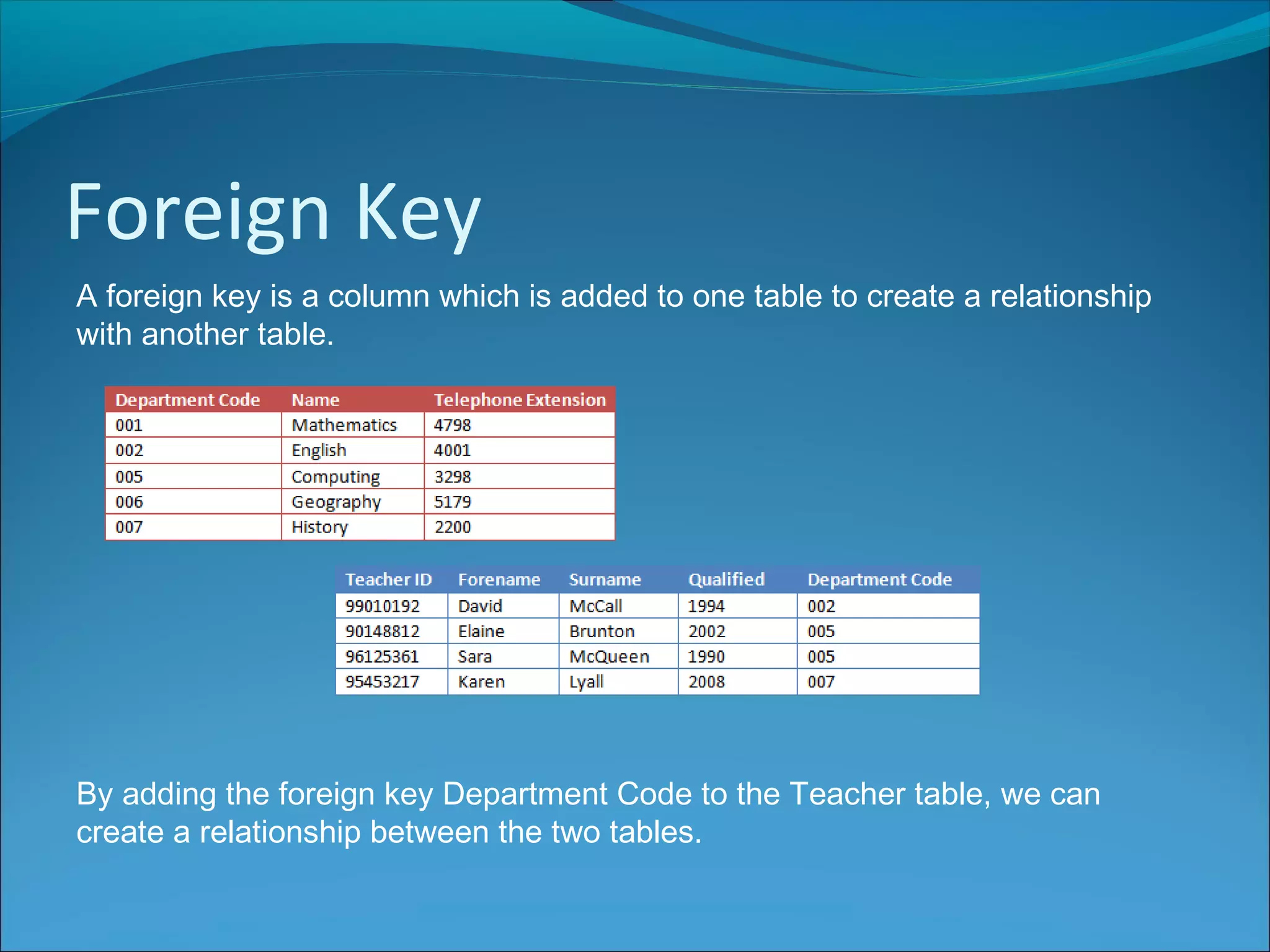 Foreign Key

A foreign key is a column which is added to one table to create a relationship with another table.

| Department Code | Name | Telephone Extension |
|---|---|---|
| 001 | Mathematics | 4798 |
| 002 | English | 4001 |
| 005 | Computing | 3298 |
| 006 | Geography | 5179 |
| 007 | History | 2200 |

| Teacher ID | Forename | Surname | Qualified | Department Code |
|---|---|---|---|---|
| 99010192 | David | McCall | 1994 | 002 |
| 90148812 | Elaine | Brunton | 2002 | 005 |
| 96125361 | Sara | McQueen | 1990 | 005 |
| 95453217 | Karen | Lyall | 2008 | 007 |

By adding the foreign key Department Code to the Teacher table, we can create a relationship between the two tables.